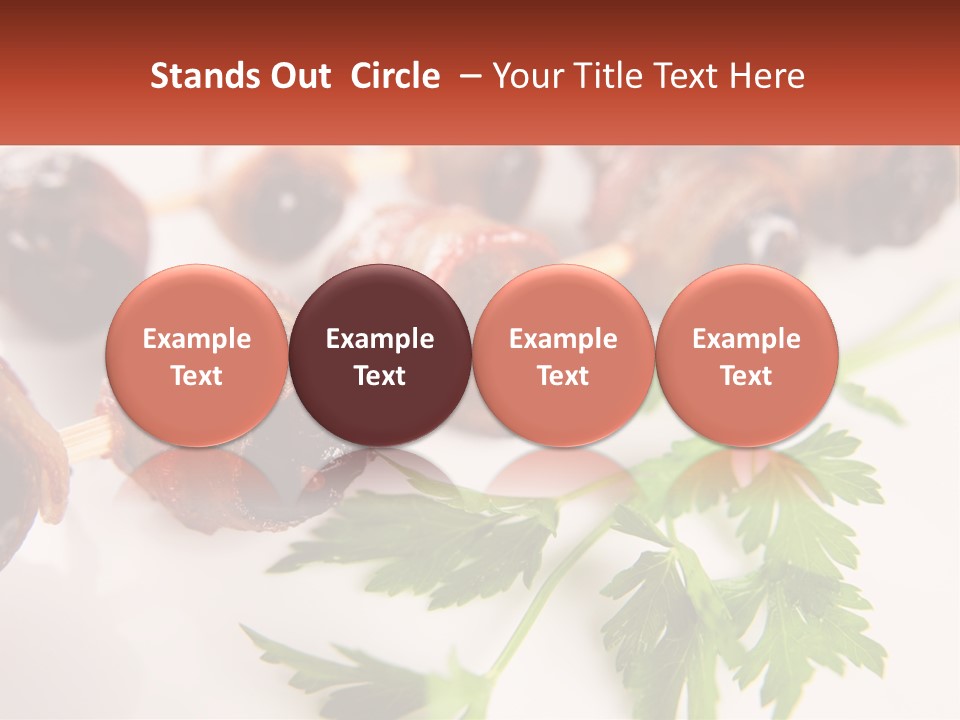 Stands Out Circle – Your Title Text Here

Example Text

Example Text

Example Text

Example Text